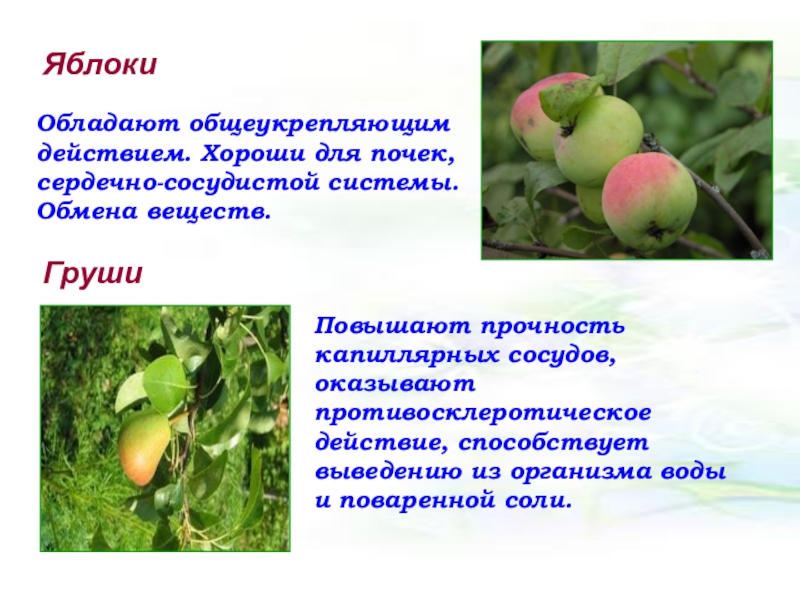 Яблоки

Обладают общеукрепляющим действием. Хороши для почек, сердечно-сосудистой системы. Обмена веществ.

Груши

Повышают прочность капиллярных сосудов, оказывают противосклеротическое действие, способствует выведению из организма воды и поваренной соли.